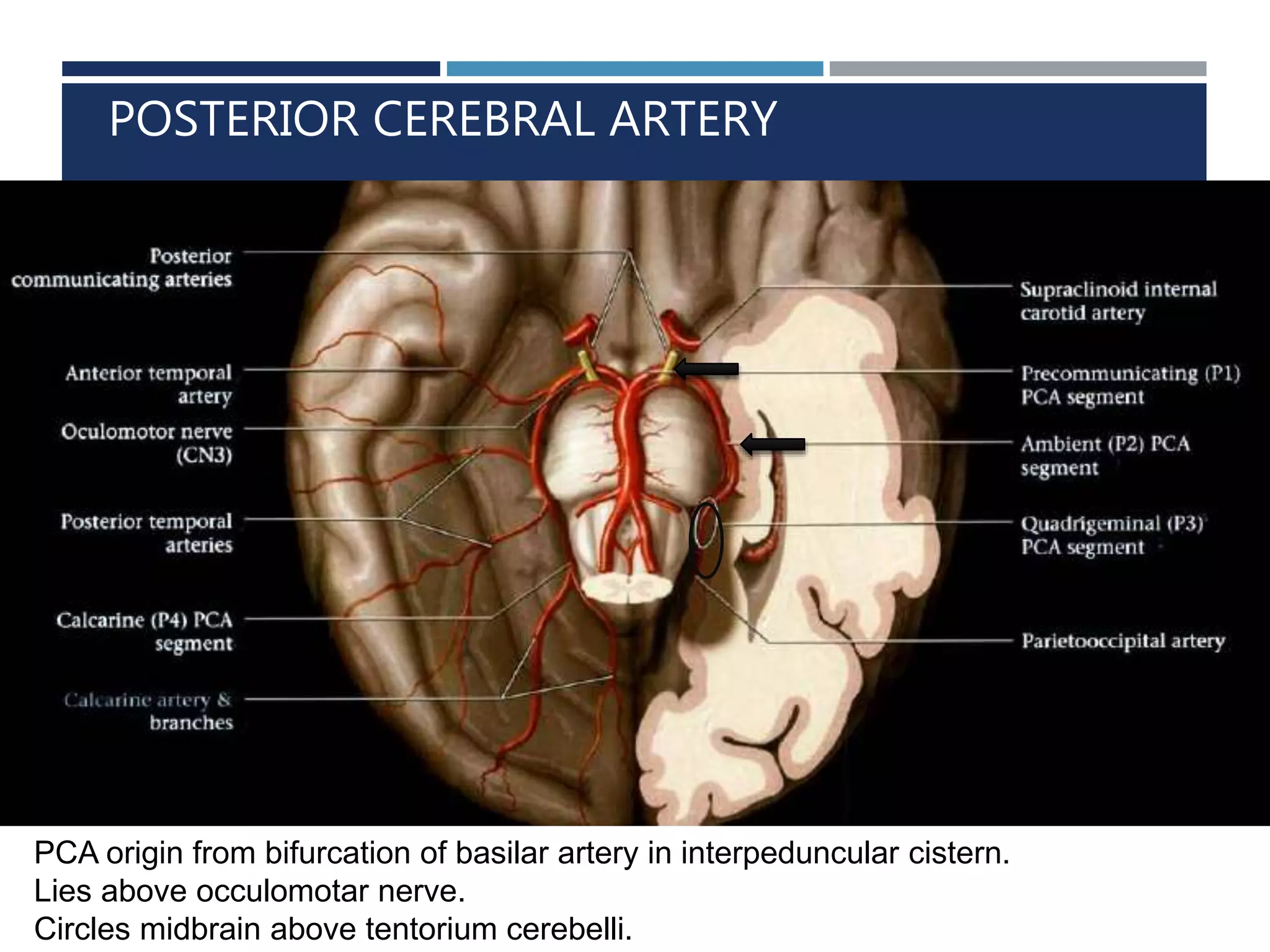 POSTERIOR CEREBRAL ARTERY

Posterior communicating arteries

Anterior temporal artery

Oculomotor nerve (CN3)

Posterior temporal arteries

Calcarine (P4) PCA segment

Calcarine artery & branches

Supraclinoid internal carotid artery

Precommunicating (P1) PCA segment

Ambient (P2) PCA segment

Quadrigeminal (P3) PCA segment

Parietooccipital artery

PCA origin from bifurcation of basilar artery in interpeduncular cistern.
Lies above occulomotar nerve.
Circles midbrain above tentorium cerebelli.